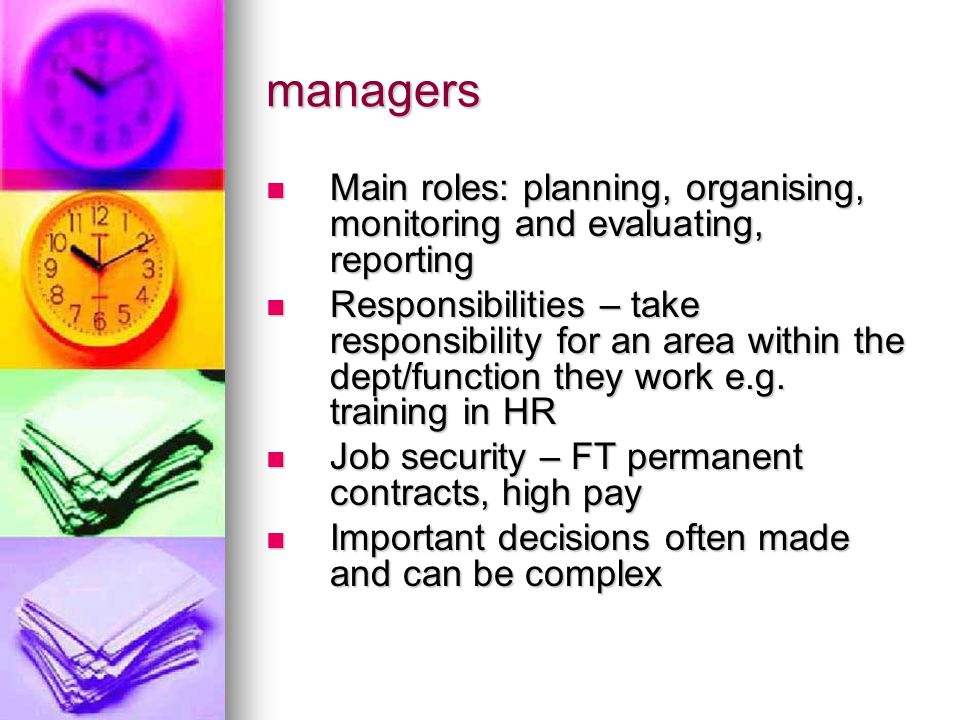 managers

- Main roles: planning, organising, monitoring and evaluating, reporting
- Responsibilities – take responsibility for an area within the dept/function they work e.g. training in HR
- Job security – FT permanent contracts, high pay
- Important decisions often made and can be complex